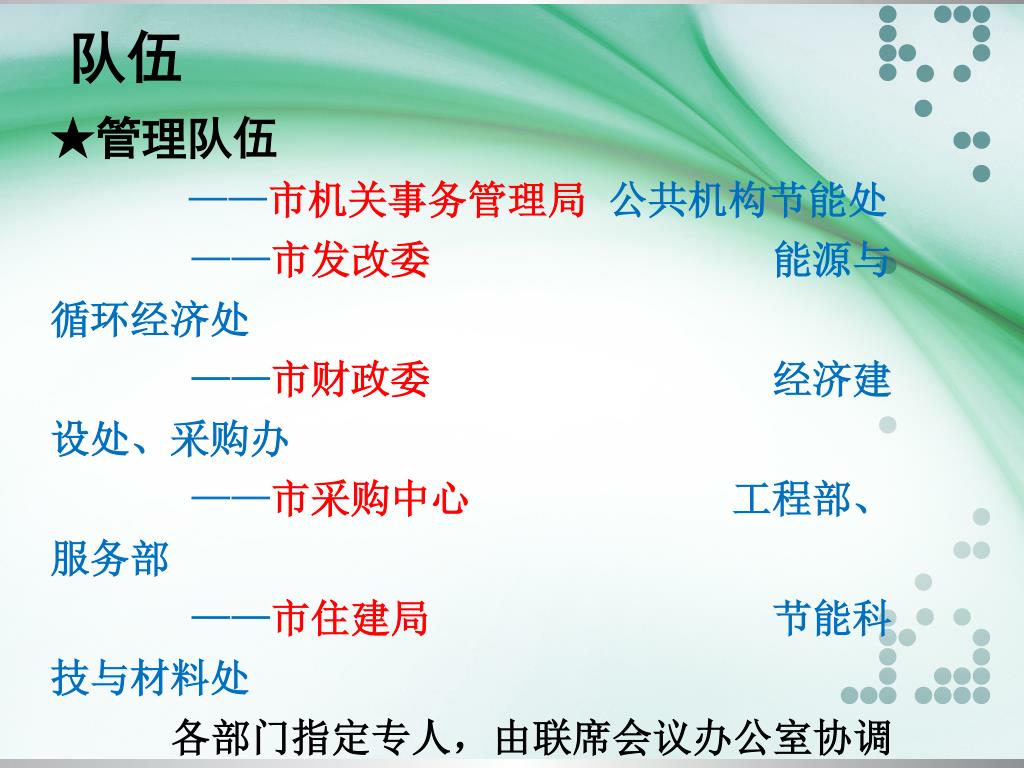 队伍

★管理队伍

——市机关事务管理局 公共机构节能处

——市发改委 能源与循环经济处

——市财政委 经济建设处、采购办

——市采购中心 工程部、服务部

——市住建局 节能科技与材料处

各部门指定专人，由联席会议办公室协调